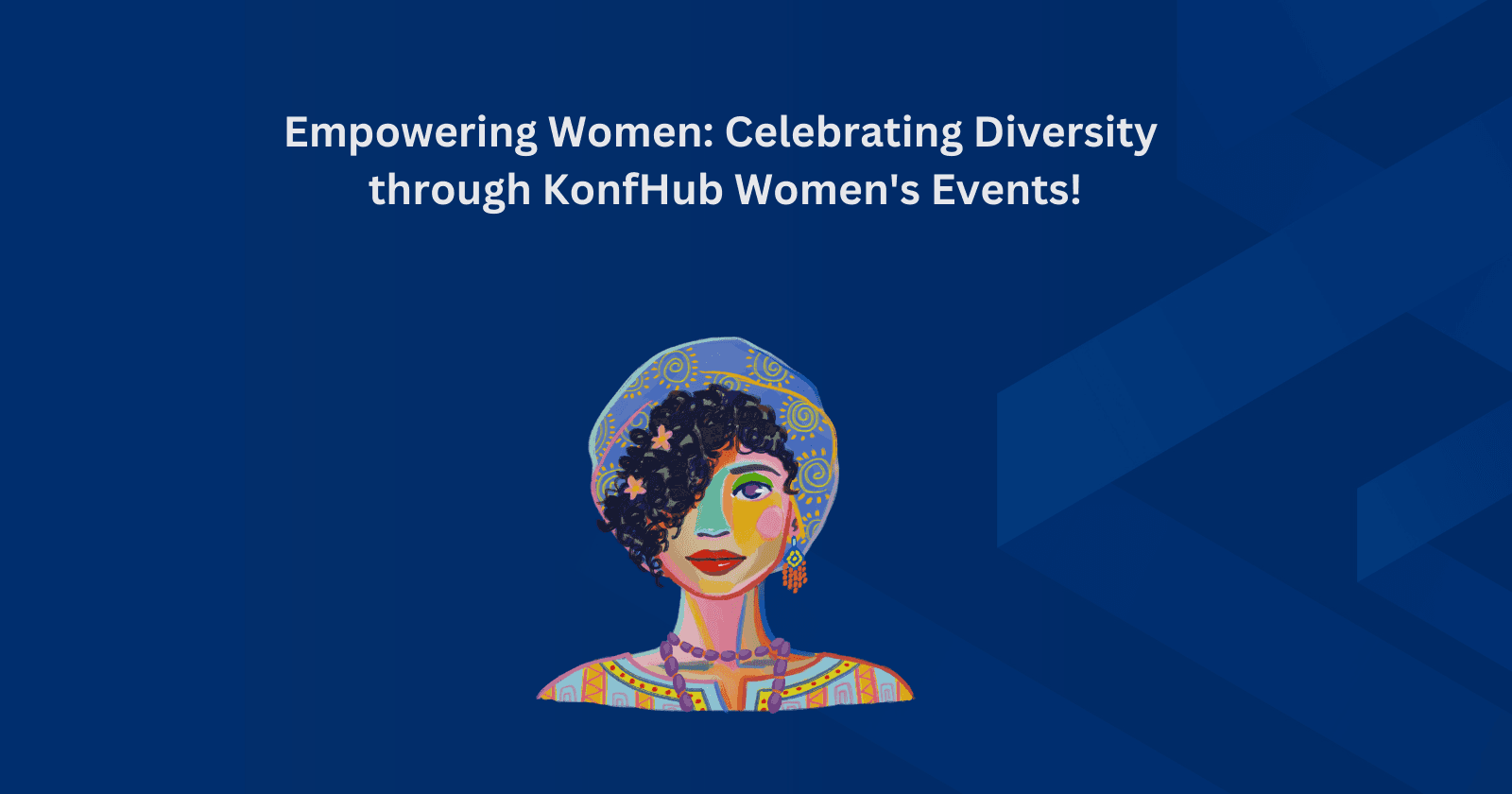 Empowering Women: Celebrating Diversity through KonfHub Women's Events!